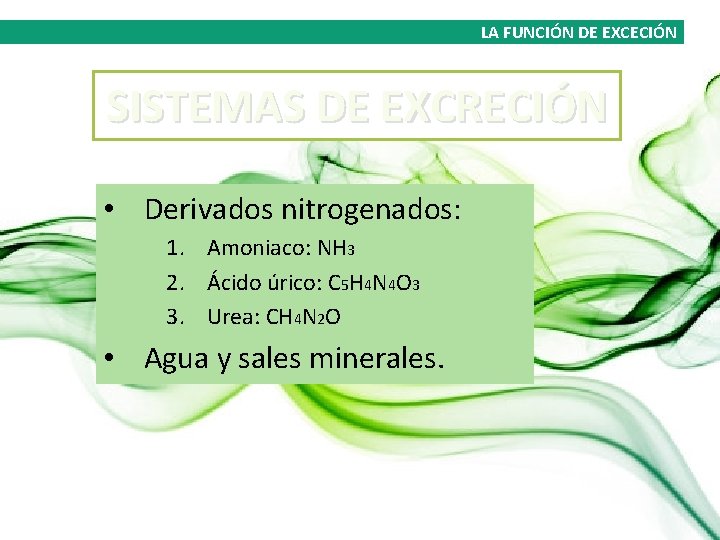 LA FUNCIÓN DE EXCECIÓN

SISTEMAS DE EXCRECIÓN

• Derivados nitrogenados:
1. Amoniaco: $NH_3$
2. Ácido úrico: $C_5H_4N_4O_3$
3. Urea: $CH_4N_2O$
• Agua y sales minerales.